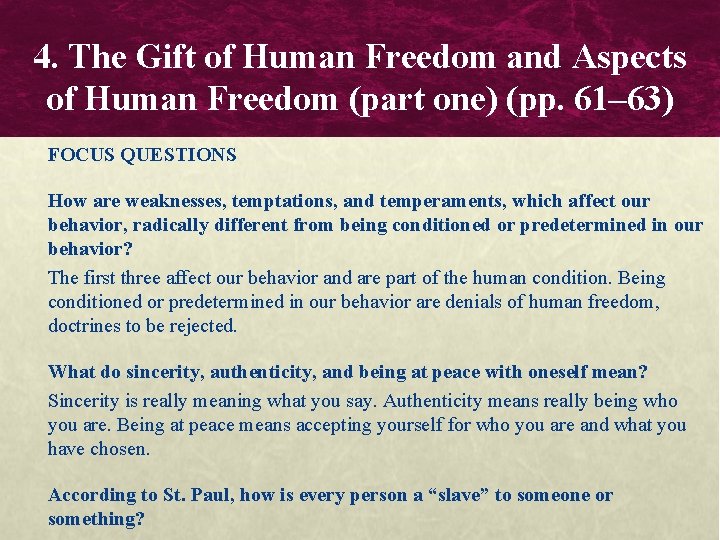 4. The Gift of Human Freedom and Aspects of Human Freedom (part one) (pp. 61–63)

FOCUS QUESTIONS

How are weaknesses, temptations, and temperaments, which affect our behavior, radically different from being conditioned or predetermined in our behavior?

The first three affect our behavior and are part of the human condition. Being conditioned or predetermined in our behavior are denials of human freedom, doctrines to be rejected.

What do sincerity, authenticity, and being at peace with oneself mean?

Sincerity is really meaning what you say. Authenticity means really being who you are. Being at peace means accepting yourself for who you are and what you have chosen.

According to St. Paul, how is every person a “slave” to someone or something?